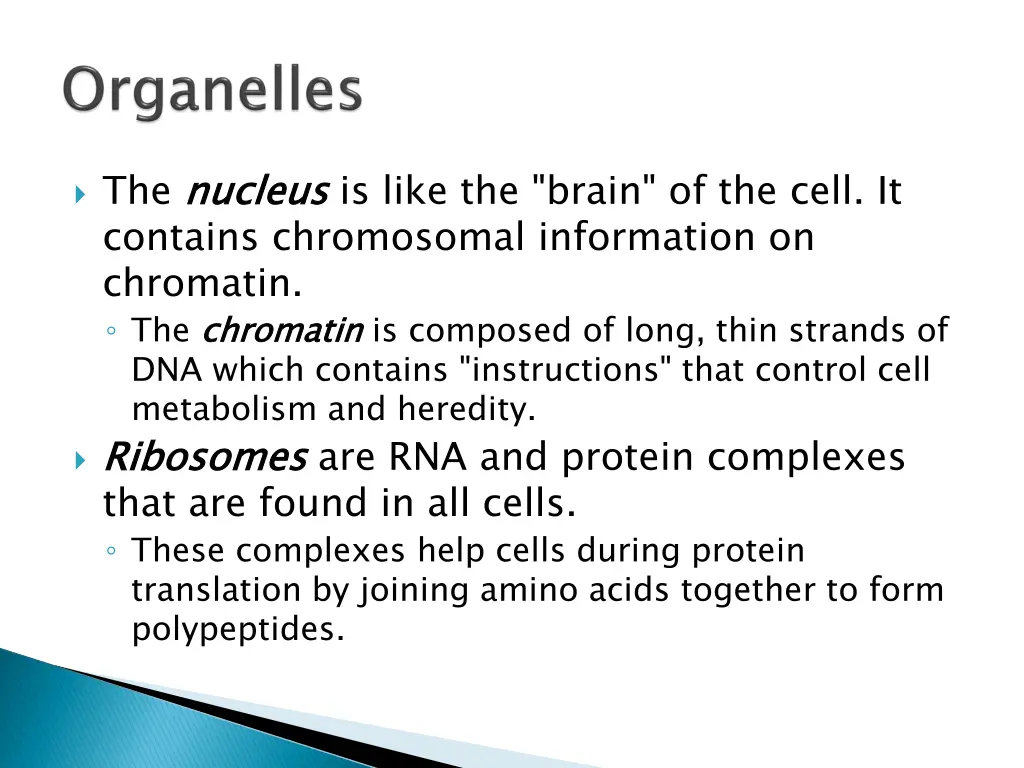 Organelles

The nucleus is like the "brain" of the cell. It contains chromosomal information on chromatin.

The chromatin is composed of long, thin strands of DNA which contains "instructions" that control cell metabolism and heredity.

Ribosomes are RNA and protein complexes that are found in all cells.

These complexes help cells during protein translation by joining amino acids together to form polypeptides.